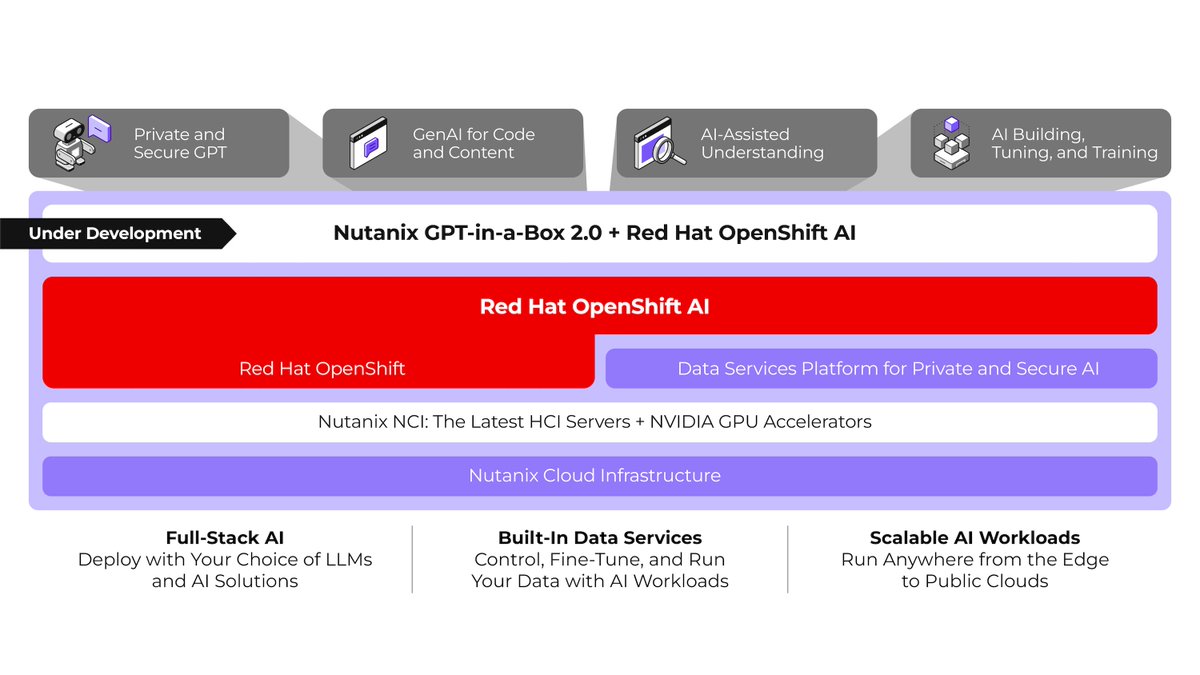 Private and Secure GPT

GenAI for Code and Content

AI-Assisted Understanding

AI Building, Tuning, and Training

Under Development

Nutanix GPT-in-a-Box 2.0 + Red Hat OpenShift AI

Red Hat OpenShift AI

Red Hat OpenShift

Data Services Platform for Private and Secure AI

Nutanix NCI: The Latest HCI Servers + NVIDIA GPU Accelerators

Nutanix Cloud Infrastructure

Full-Stack AI
Deploy with Your Choice of LLMs and AI Solutions

Built-In Data Services
Control, Fine-Tune, and Run Your Data with AI Workloads

Scalable AI Workloads
Run Anywhere from the Edge to Public Clouds